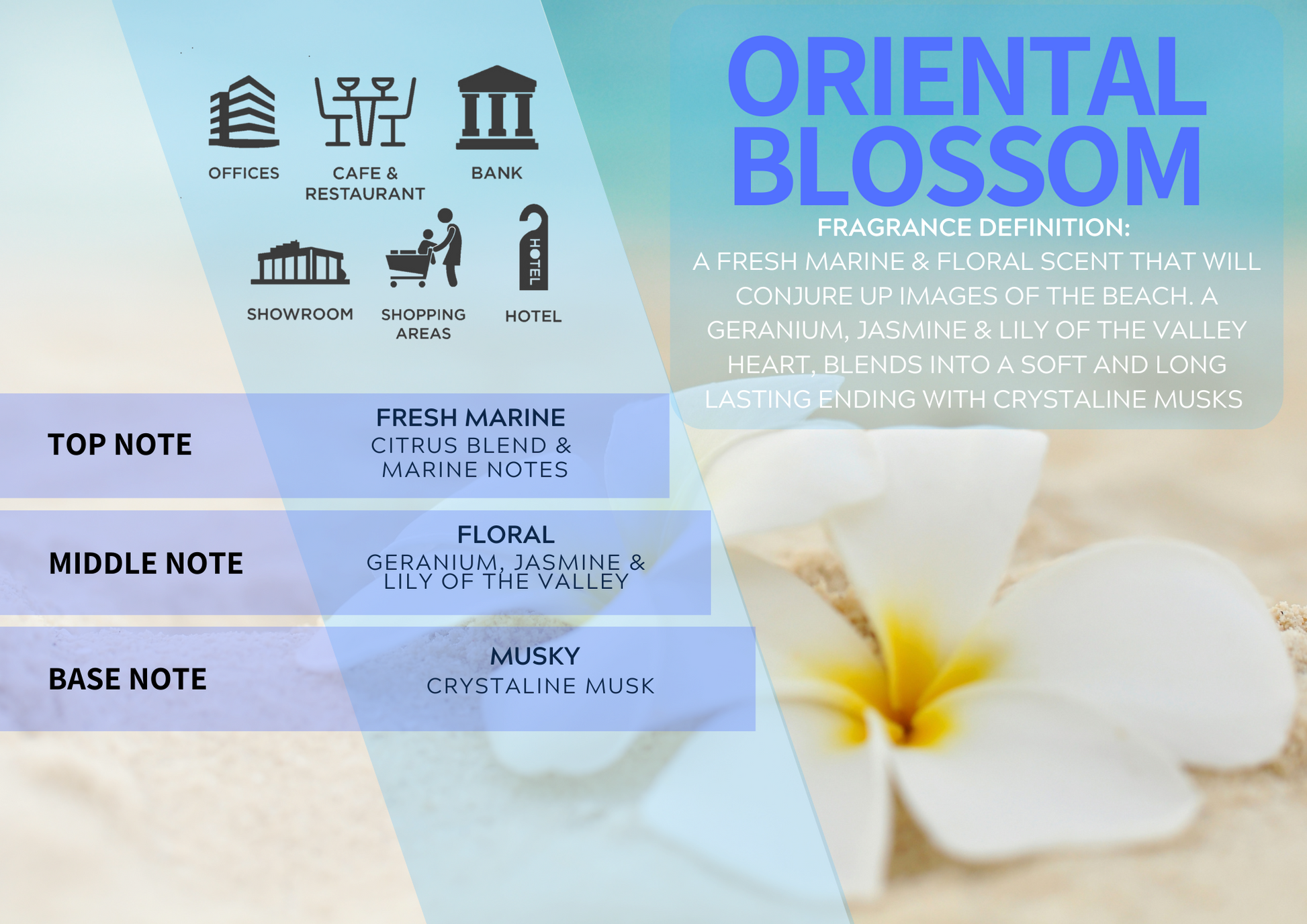 OFFICES

CAFE & RESTAURANT

BANK

SHOWROOM

SHOPPING AREAS

HOTEL

HOTEL

ORIENTAL BLOSSOM

FRAGRANCE DEFINITION:

A FRESH MARINE & FLORAL SCENT THAT WILL CONJURE UP IMAGES OF THE BEACH. A GERANIUM, JASMINE & LILY OF THE VALLEY HEART, BLENDS INTO A SOFT AND LONG LASTING ENDING WITH CRYSTALINE MUSKS

TOP NOTE

FRESH MARINE
CITRUS BLEND & MARINE NOTES

MIDDLE NOTE

FLORAL
GERANIUM, JASMINE & LILY OF THE VALLEY

BASE NOTE

MUSKY
CRYSTALINE MUSK